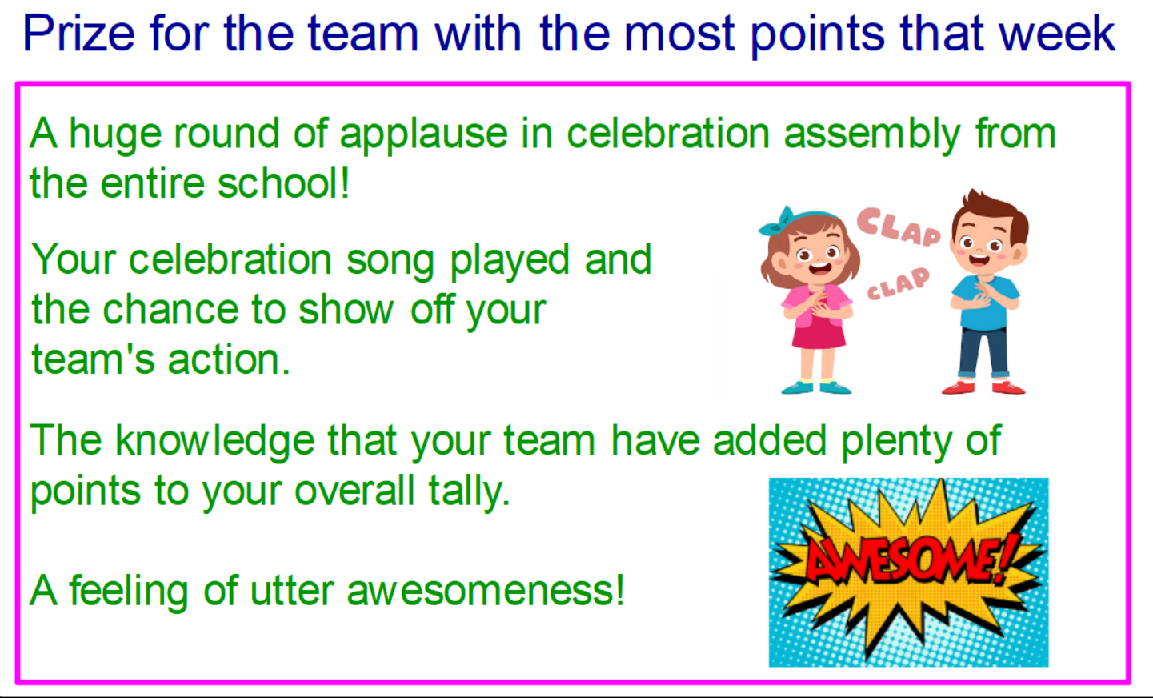 Prize for the team with the most points that week

A huge round of applause in celebration assembly from the entire school!

Your celebration song played and the chance to show off your team's action.

CLAP

CLAP

The knowledge that your team have added plenty of points to your overall tally.

A feeling of utter awesomeness!

AWESOME!